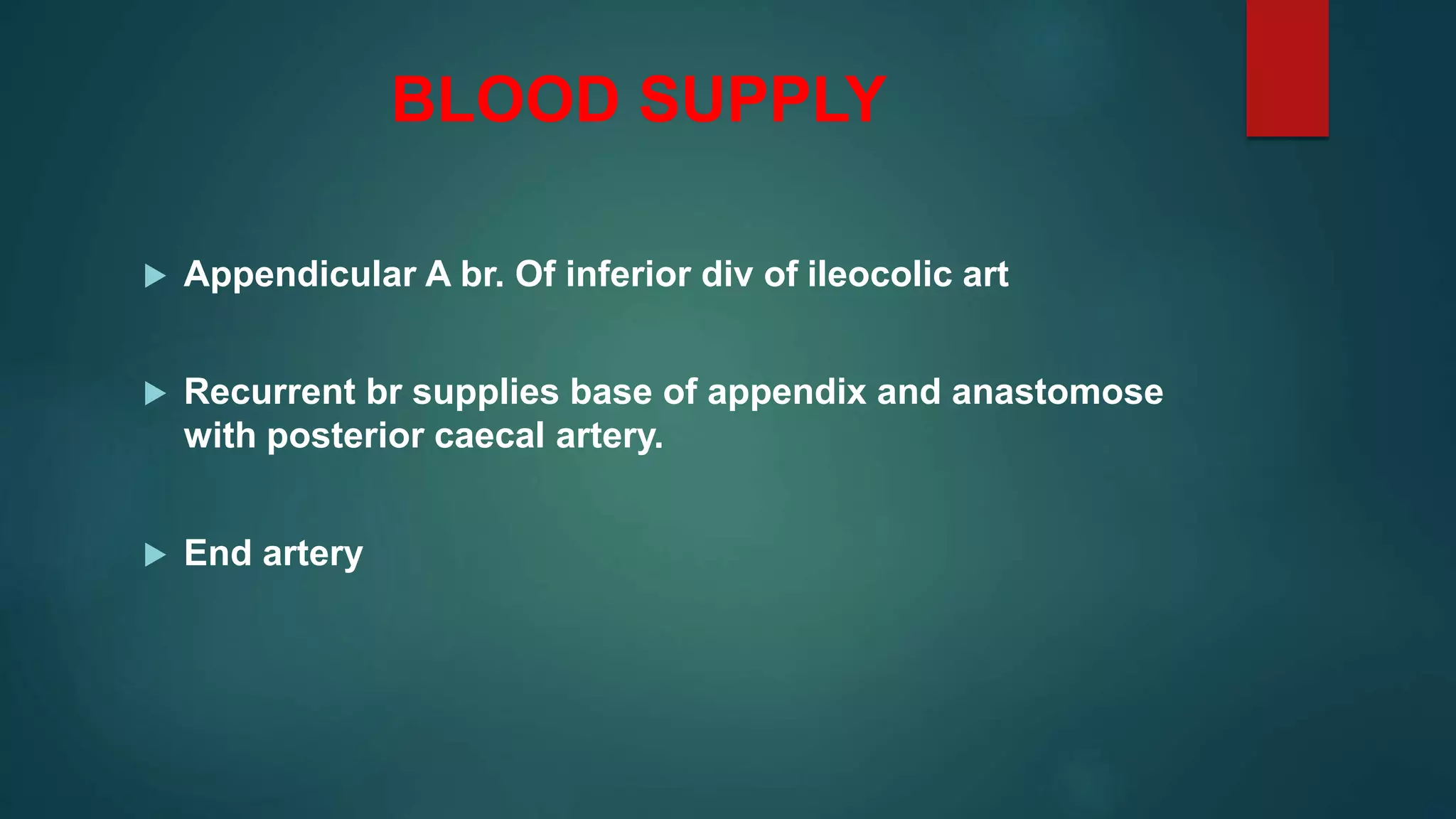 BLOOD SUPPLY

Appendicular A br. Of inferior div of ileocolic art

Recurrent br supplies base of appendix and anastomose with posterior caecal artery.

End artery